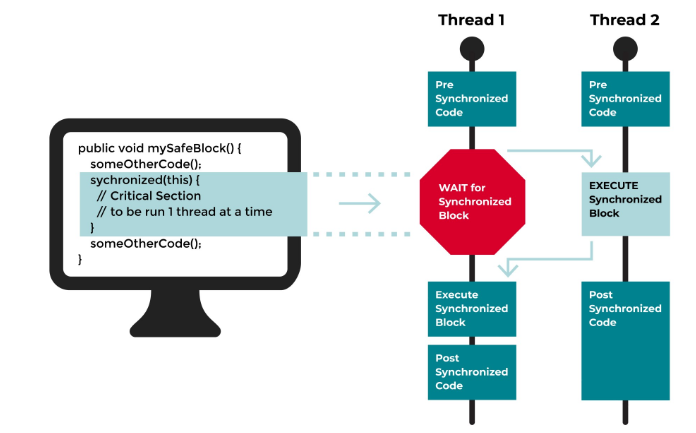 public void mySafeBlock() {
someOtherCode();
sychronized(this) {
// Critical Section
// to be run 1 thread at a time
}
someOtherCode();
}

Thread 1

Pre Synchronized Code

WAIT for Synchronized Block

Execute Synchronized Block

Post Synchronized Code

Thread 2

Pre Synchronized Code

EXECUTE Synchronized Block

Post Synchronized Code